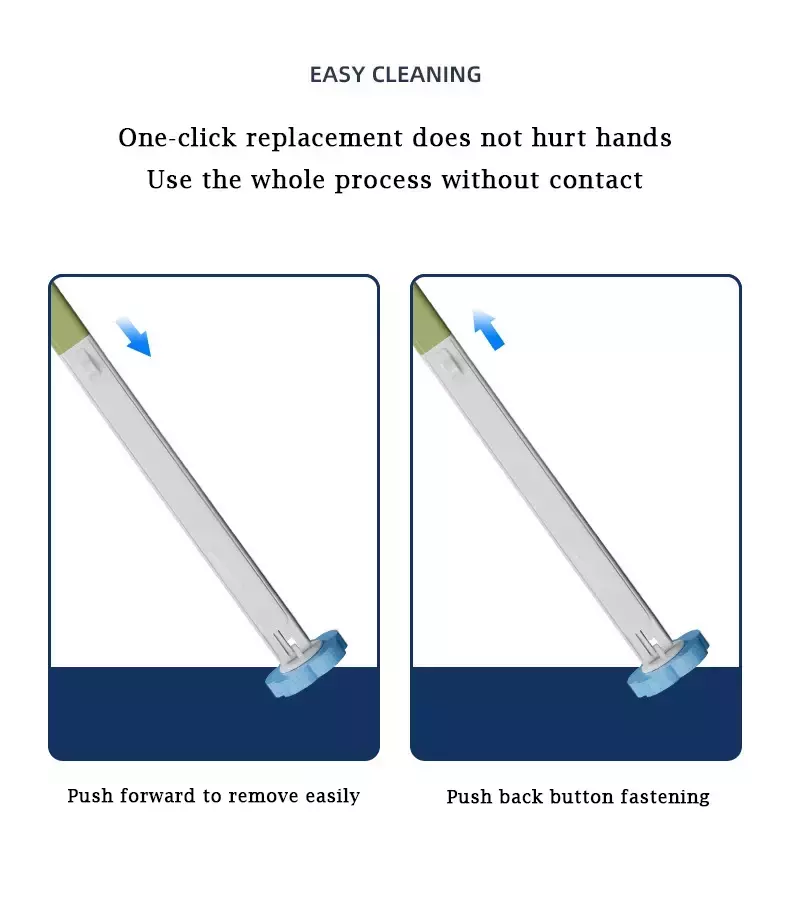 EASY CLEANING

One-click replacement does not hurt hands
Use the whole process without contact

Push forward to remove easily

Push back button fastening